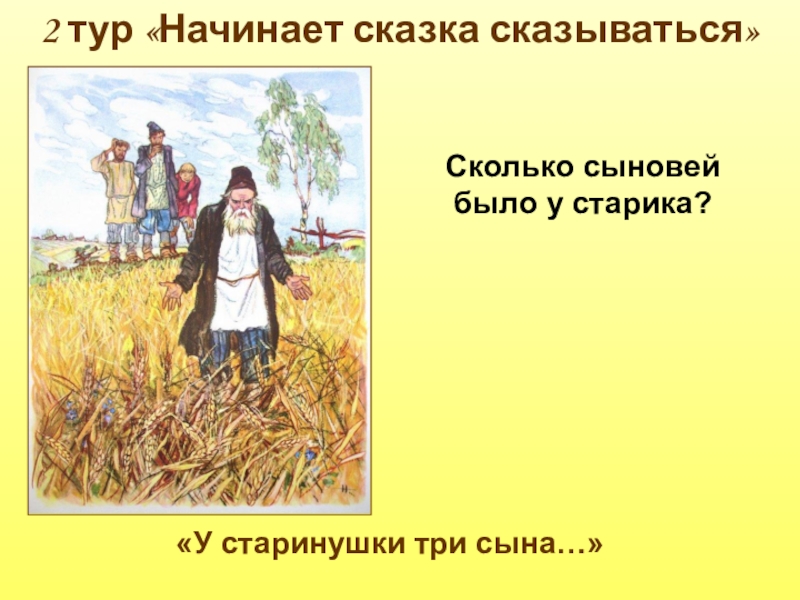 2 тур «Начинает сказка сказываться»

Сколько сыновей было у старика?

«У старинушки три сына…»